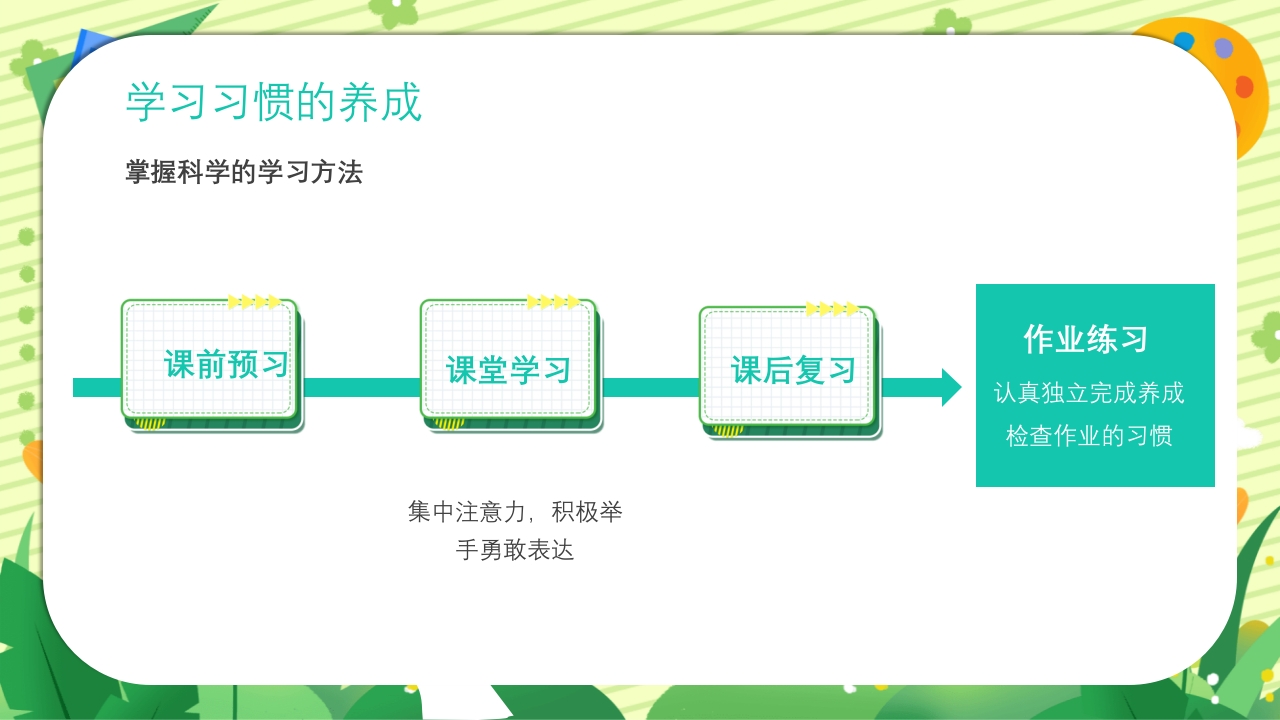 学习习惯的养成

掌握科学的学习方法

课前预习

课堂学习

课后复习

作业练习

认真独立完成养成检查作业的习惯

集中注意力，积极举手勇敢表达